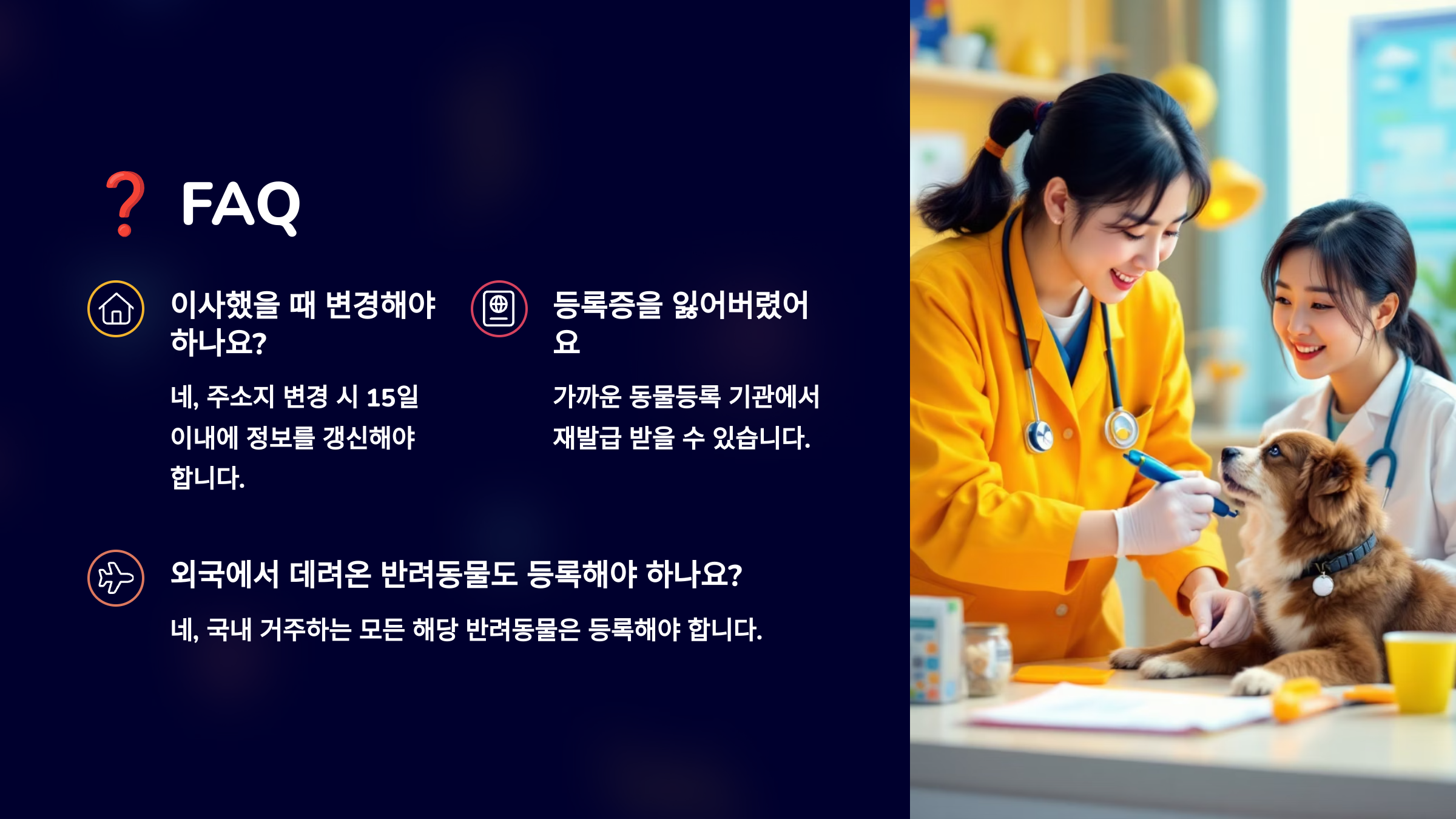 ❓ FAQ

이사했을 때 변경해야 하나요?

네, 주소지 변경 시 15일 이내에 정보를 갱신해야 합니다.

등록증을 잃어버렸어요

가까운 동물등록 기관에서 재발급 받을 수 있습니다.

외국에서 데려온 반려동물도 등록해야 하나요?

네, 국내 거주하는 모든 해당 반려동물은 등록해야 합니다.